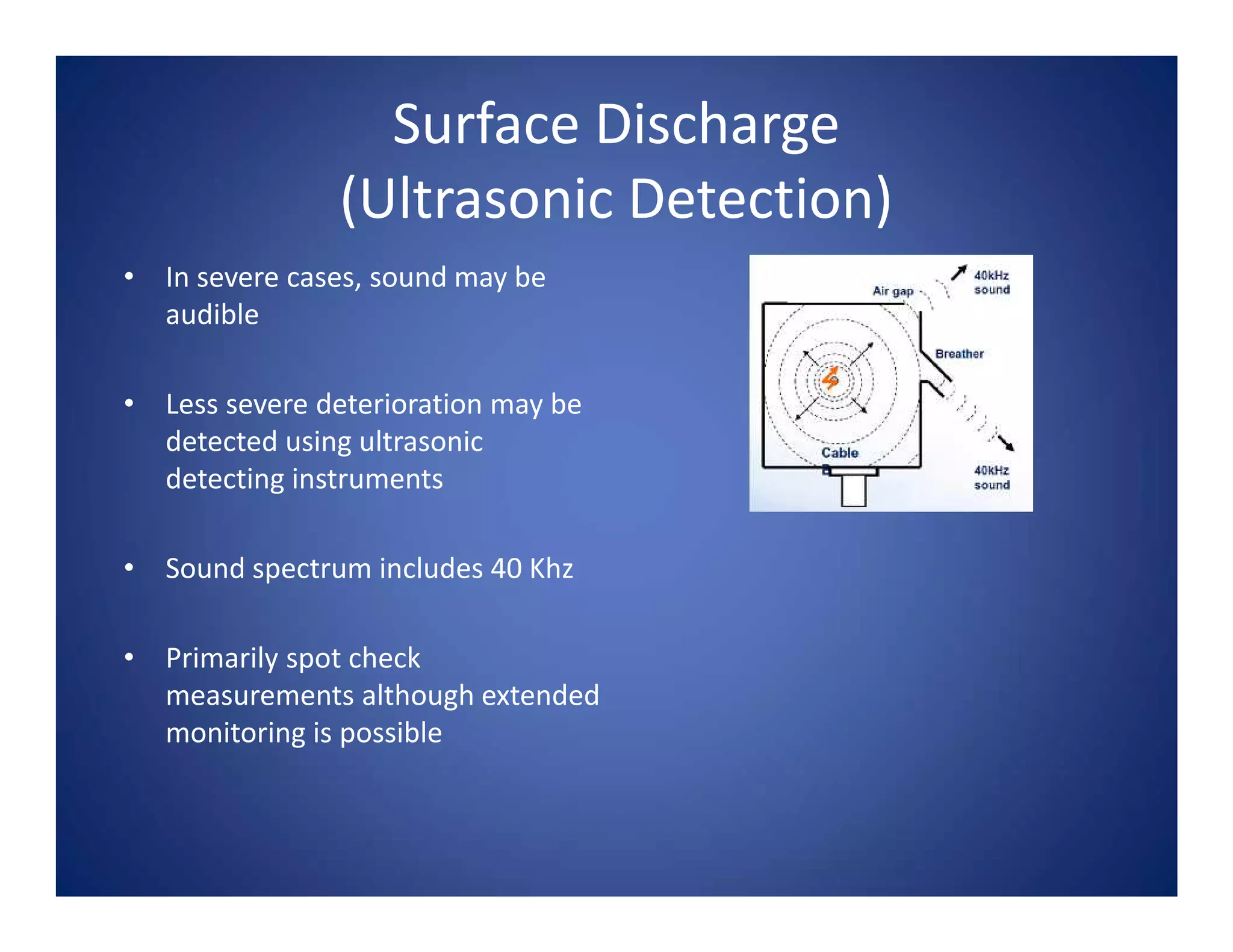 Surface Discharge
(Ultrasonic Detection)

• In severe cases, sound may be audible

• Less severe deterioration may be detected using ultrasonic detecting instruments

• Sound spectrum includes 40 Khz

• Primarily spot check measurements although extended monitoring is possible

Air gap
40kHz sound
Breather
Cable
40kHz sound